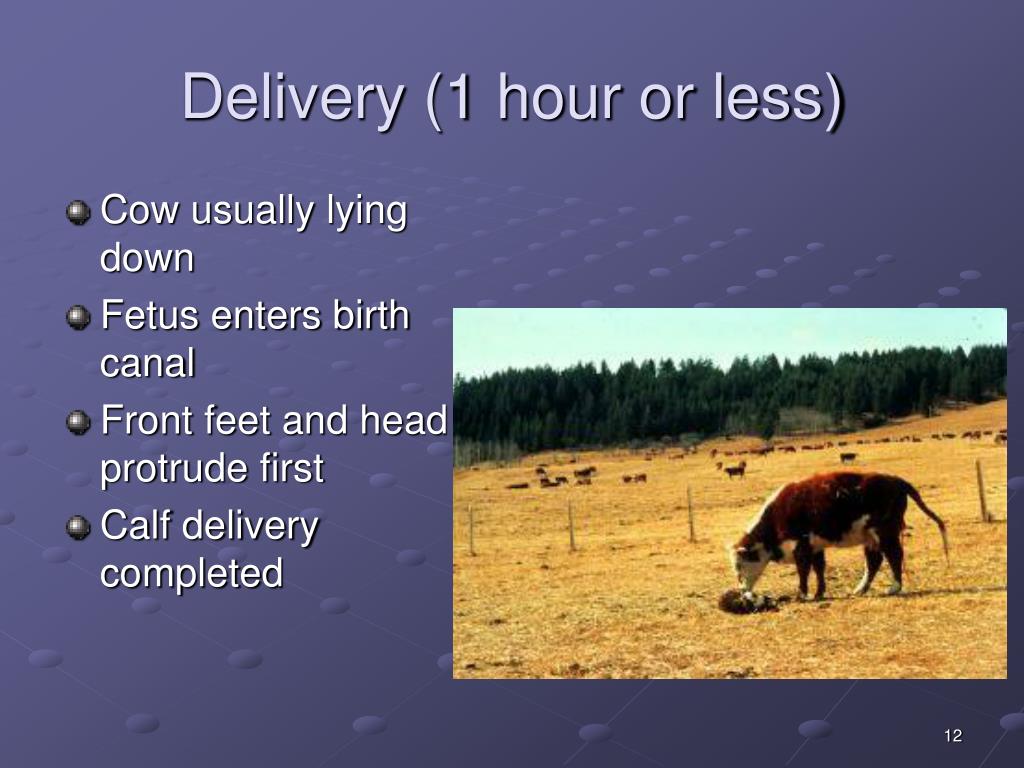 Delivery (1 hour or less)

Cow usually lying down

Fetus enters birth canal

Front feet and head protrude first

Calf delivery completed

12